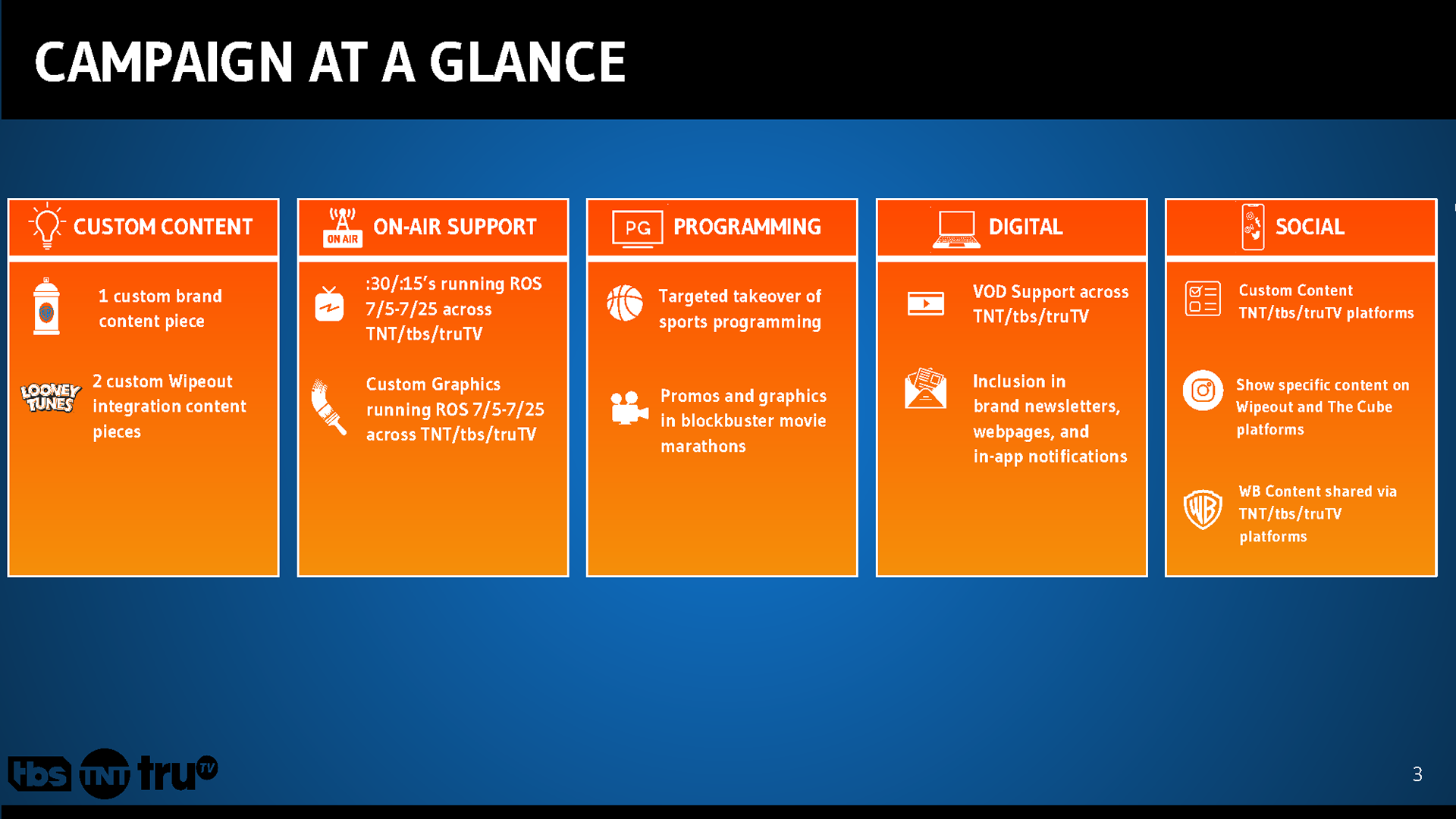 CAMPAIGN AT A GLANCE

CUSTOM CONTENT

1 custom brand content piece

LOONEY TUNES

2 custom Wipeout integration content pieces

ON AIR

ON-AIR SUPPORT

:30/:15's running ROS 7/5-7/25 across TNT/tbs/truTV

Custom Graphics running ROS 7/5-7/25 across TNT/tbs/truTV

PG

PROGRAMMING

Targeted takeover of sports programming

Promos and graphics in blockbuster movie marathons

DIGITAL

VOD Support across TNT/tbs/truTV

Inclusion in brand newsletters, webpages, and in-app notifications

SOCIAL

Custom Content TNT/tbs/truTV platforms

Show specific content on Wipeout and The Cube platforms

WB

WB Content shared via TNT/tbs/truTV platforms

tbs TNT truTV

3